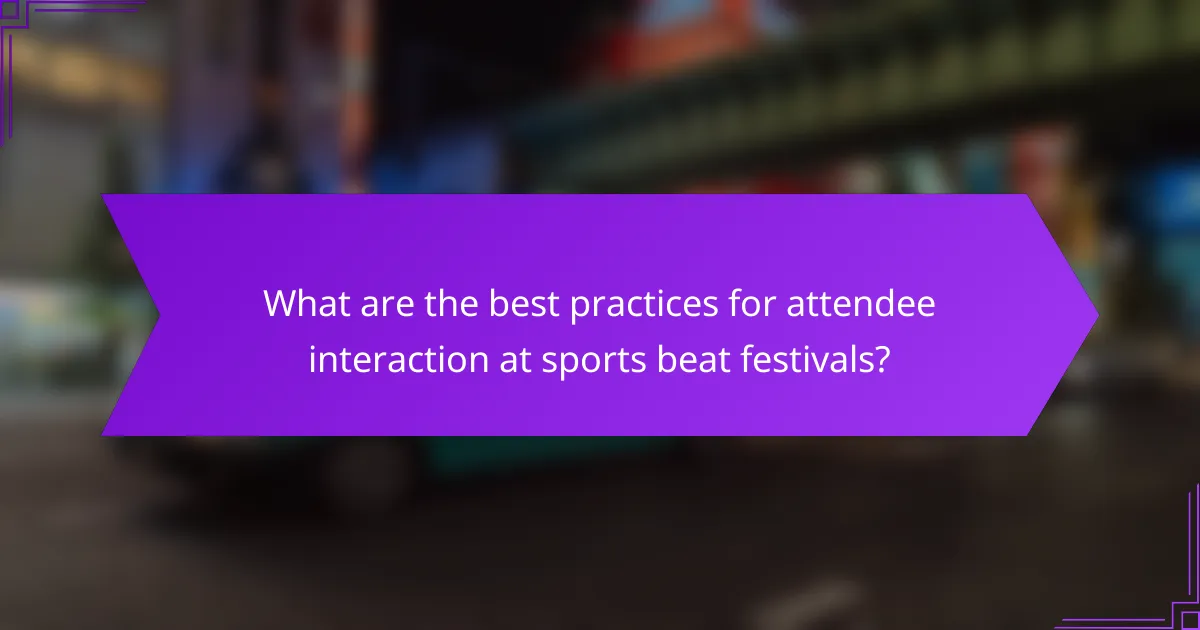 What are the best practices for attendee interaction at sports beat festivals?